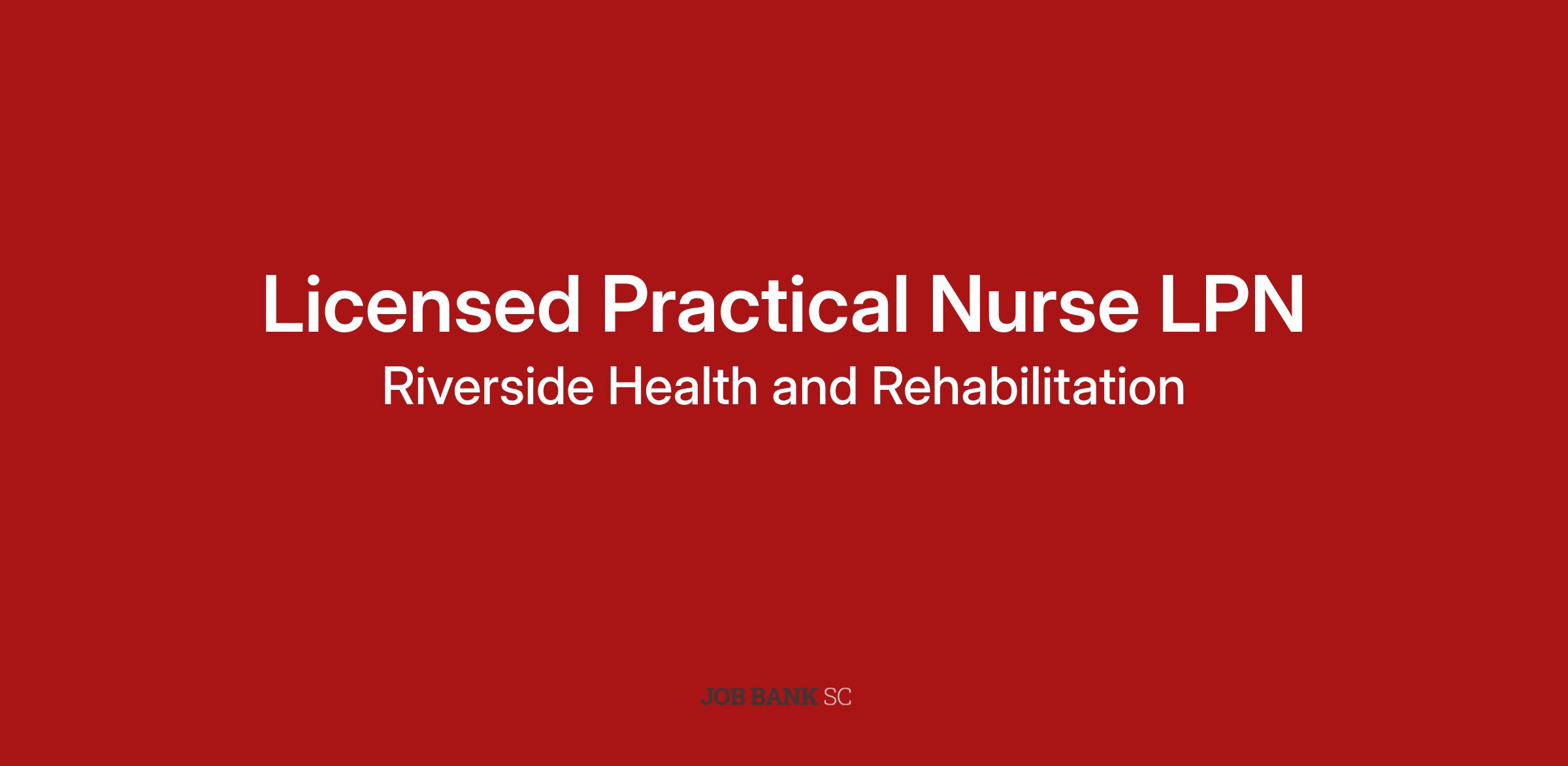 Licensed Practical Nurse LPN
Riverside Health and Rehabilitation

JOB BANK SC